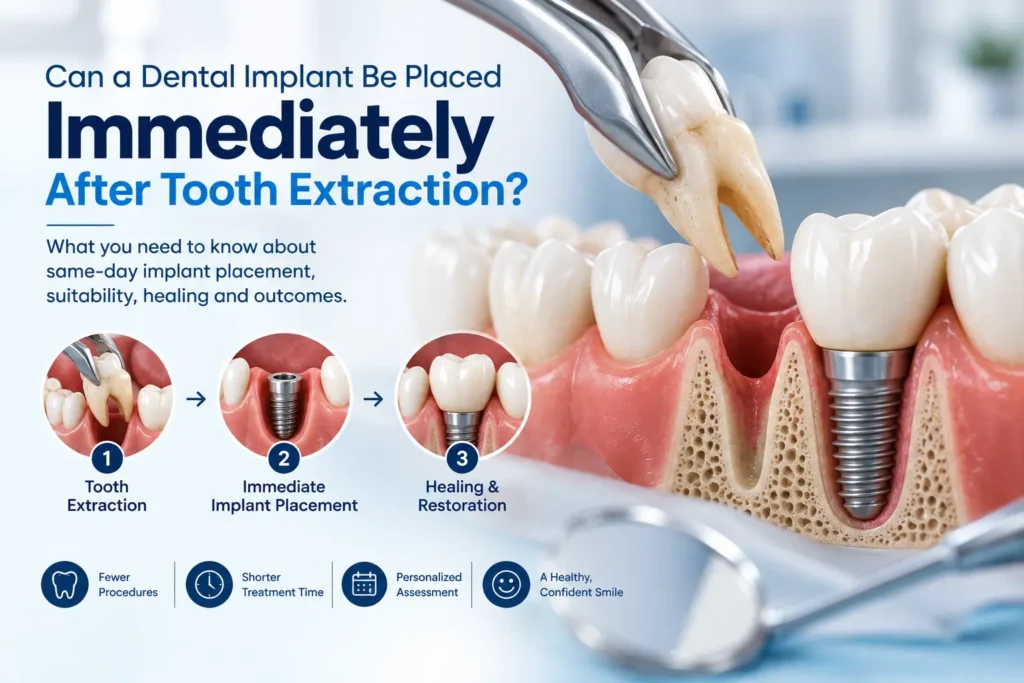 Can a Dental Implant Be Placed
Immediately
After Tooth Extraction?

What you need to know about same-day implant placement, suitability, healing and outcomes.

1
Tooth
Extraction

→

2
Immediate
Implant Placement

→

3
Healing &
Restoration

Fewer
Procedures

Shorter
Treatment Time

Personalized
Assessment

A Healthy,
Confident Smile